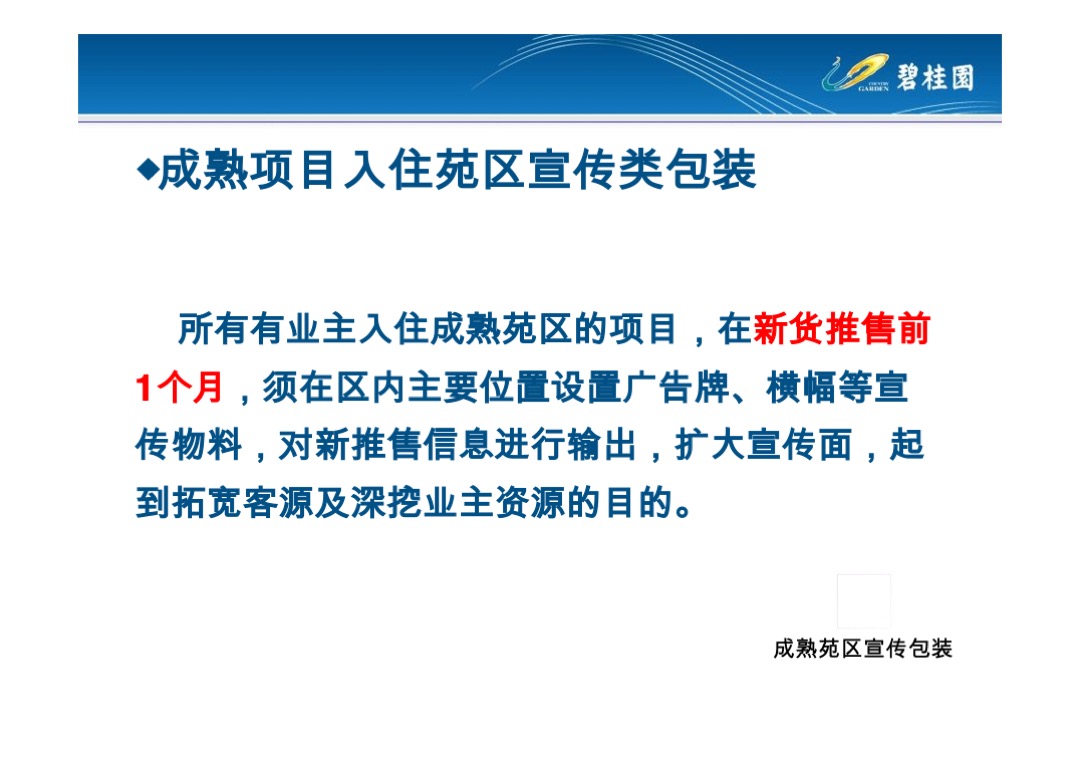 COUNTRY GARDEN 碧桂园

◆成熟项目入住苑区宣传类包装

所有有业主入住成熟苑区的项目，在新货推售前1个月，须在区内主要位置设置广告牌、横幅等宣传物料，对新推售信息进行输出，扩大宣传面，起到拓宽客源及深挖业主资源的目的。

成熟苑区宣传包装